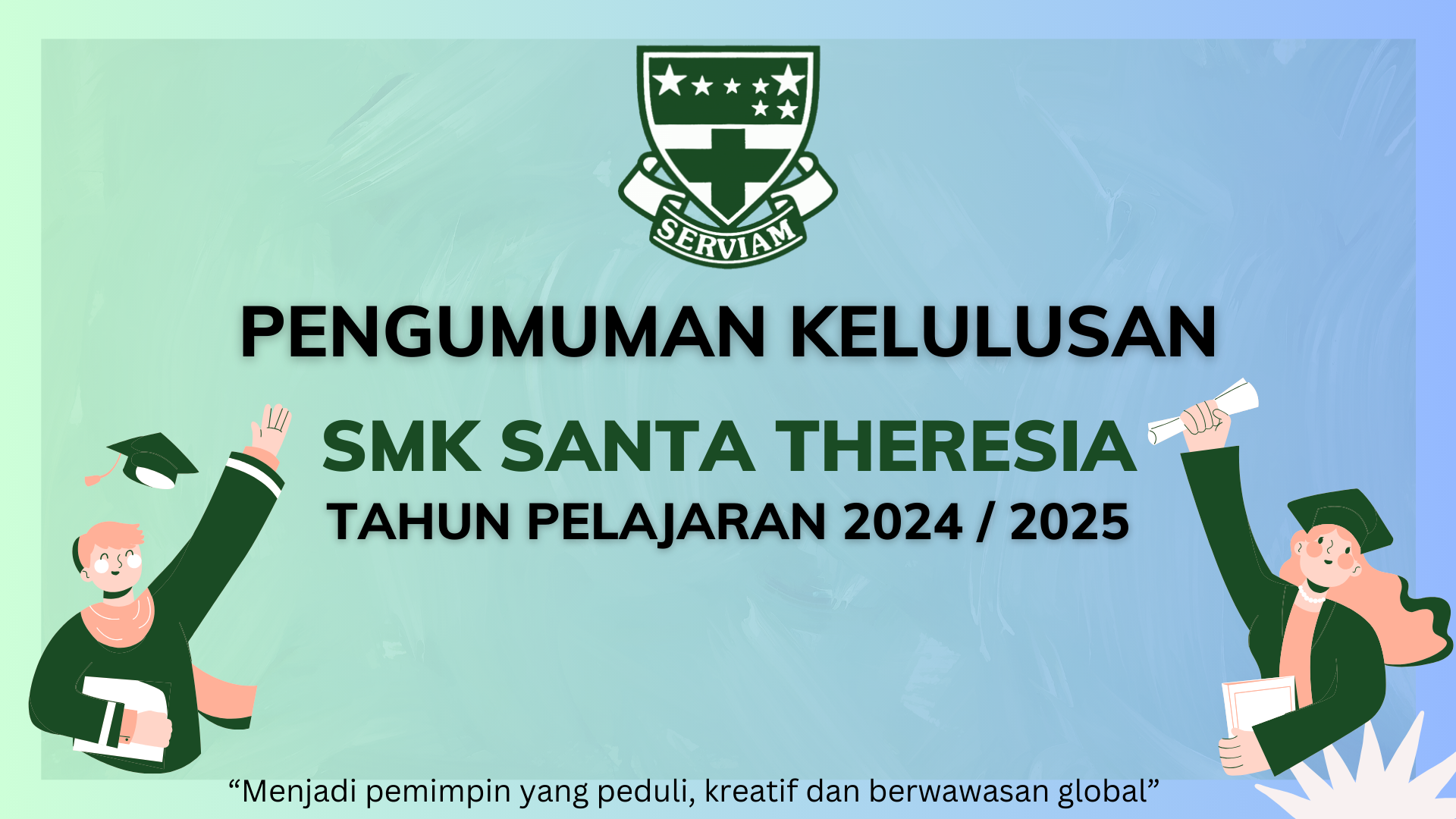 SERVIAM

PENGUMUMAN KELULUSAN

SMK SANTA THERESIA

TAHUN PELAJARAN 2024 / 2025

“Menjadi pemimpin yang peduli, kreatif dan berwawasan global”